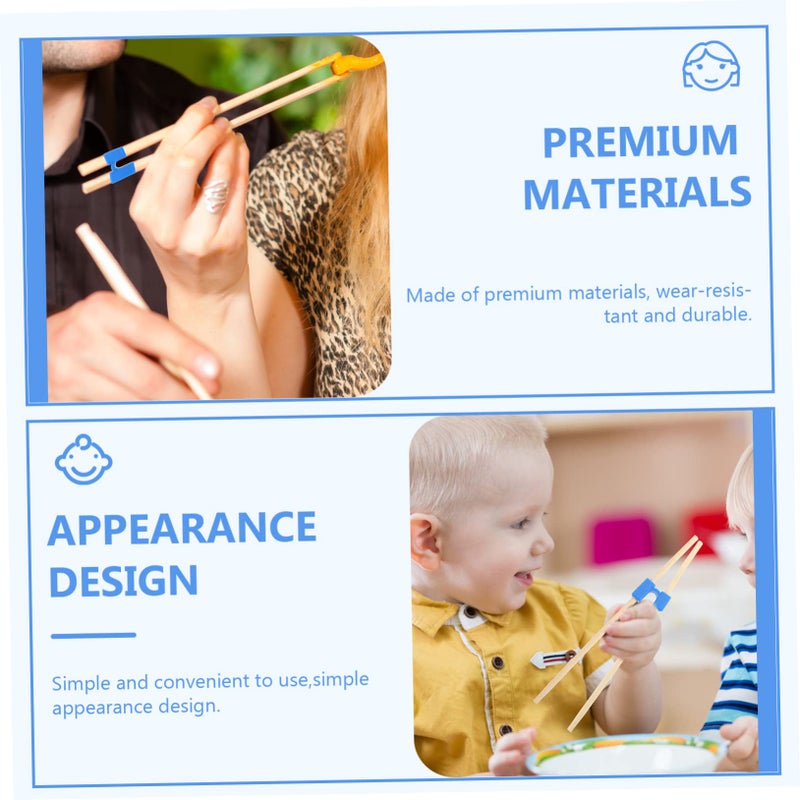 PREMIUM MATERIALS

Made of premium materials, wear-resistant and durable.

APPEARANCE DESIGN

Simple and convenient to use,simple appearance design.